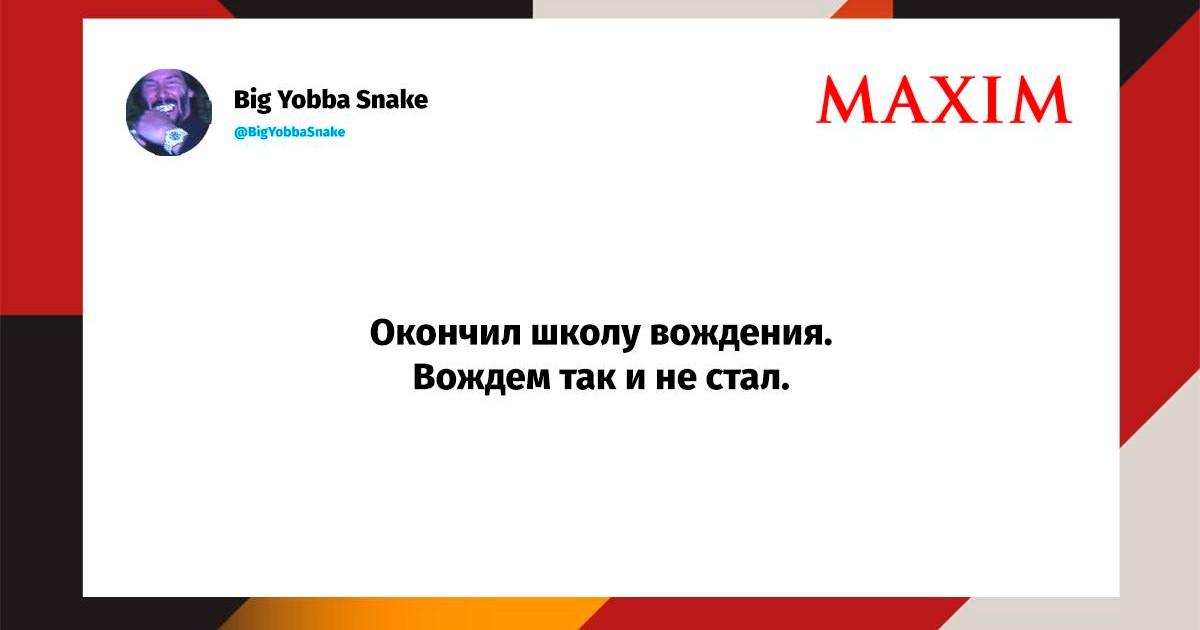 Big Yobba Snake
@BigYobbaSnake

MAXIM

Окончил школу вождения.
Вождем так и не стал.